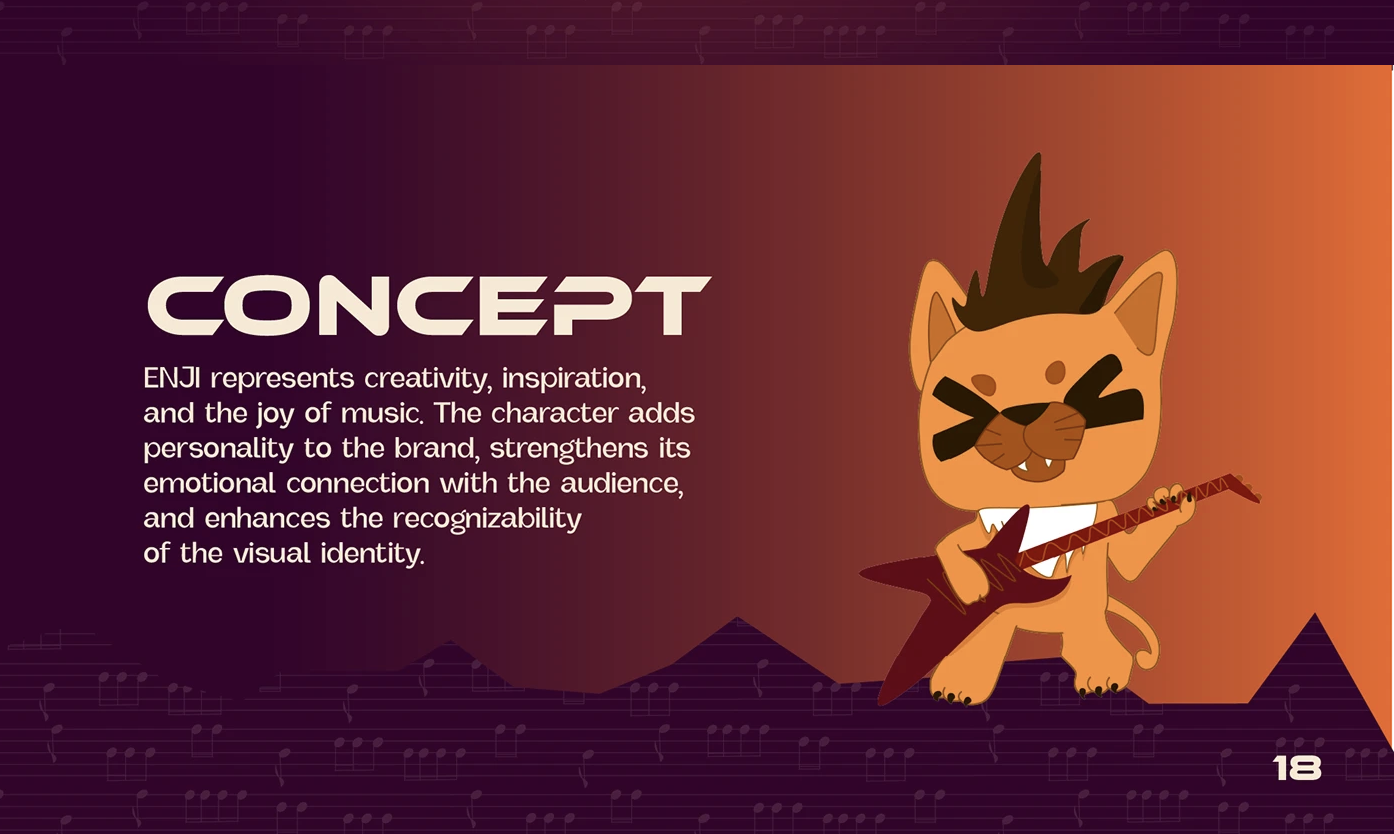 CONCEPT

ENJI represents creativity, inspiration, and the joy of music. The character adds personality to the brand, strengthens its emotional connection with the audience, and enhances the recognizability of the visual identity.

18